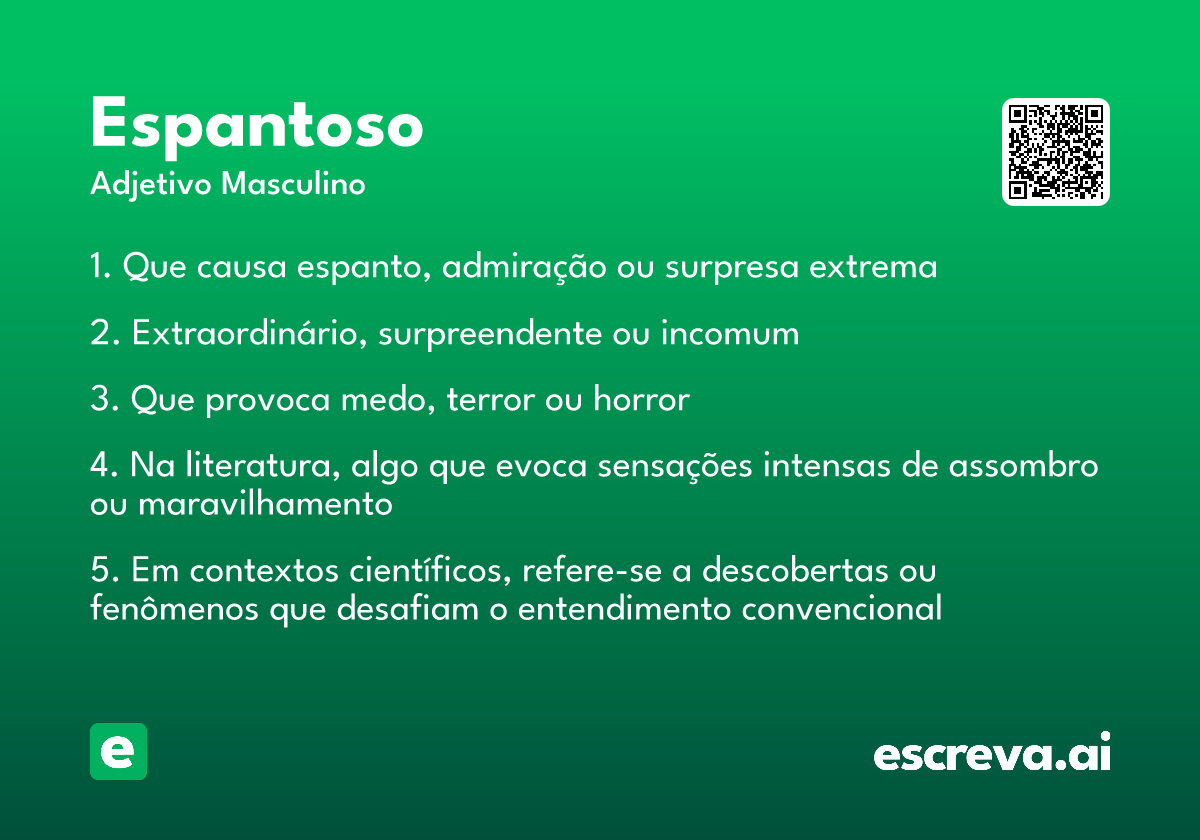 Espantoso
Adjetivo Masculino

1. Que causa espanto, admiração ou surpresa extrema

2. Extraordinário, surpreendente ou incomum

3. Que provoca medo, terror ou horror

4. Na literatura, algo que evoca sensações intensas de assombro ou maravilhamento

5. Em contextos científicos, refere-se a descobertas ou fenômenos que desafiam o entendimento convencional

e

escreva.ai